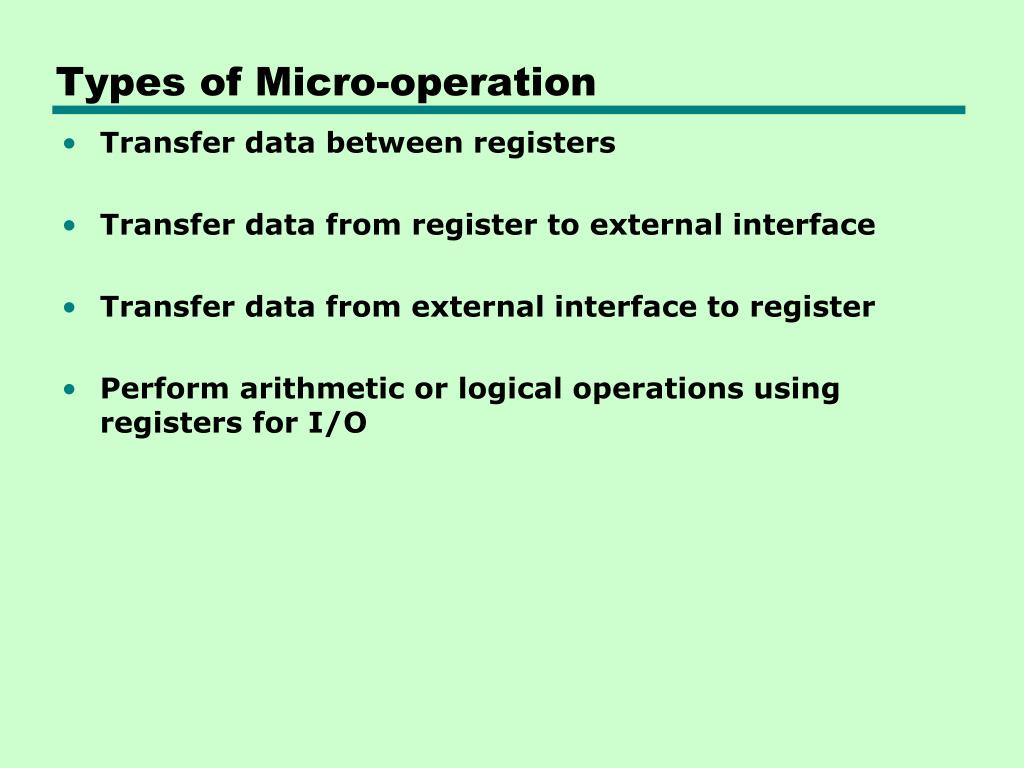 Types of Micro-operation

• Transfer data between registers

• Transfer data from register to external interface

• Transfer data from external interface to register

• Perform arithmetic or logical operations using registers for I/O